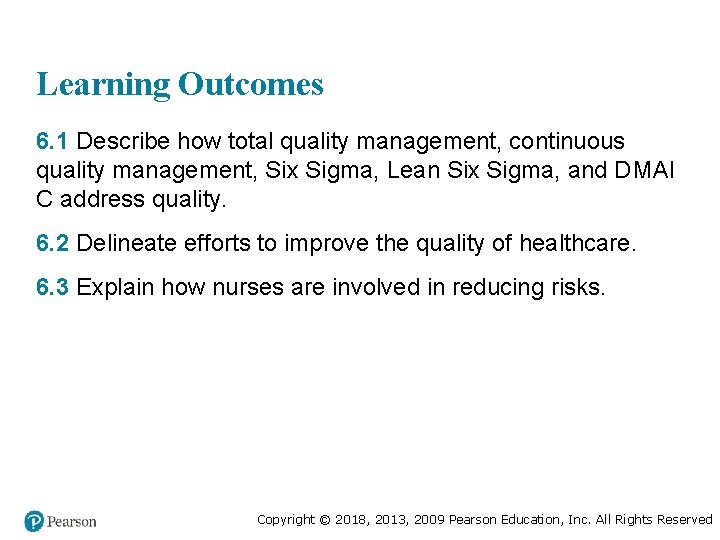 Learning Outcomes

6.1 Describe how total quality management, continuous quality management, Six Sigma, Lean Six Sigma, and DMAI C address quality.

6.2 Delineate efforts to improve the quality of healthcare.

6.3 Explain how nurses are involved in reducing risks.

Pearson

Copyright © 2018, 2013, 2009 Pearson Education, Inc. All Rights Reserved